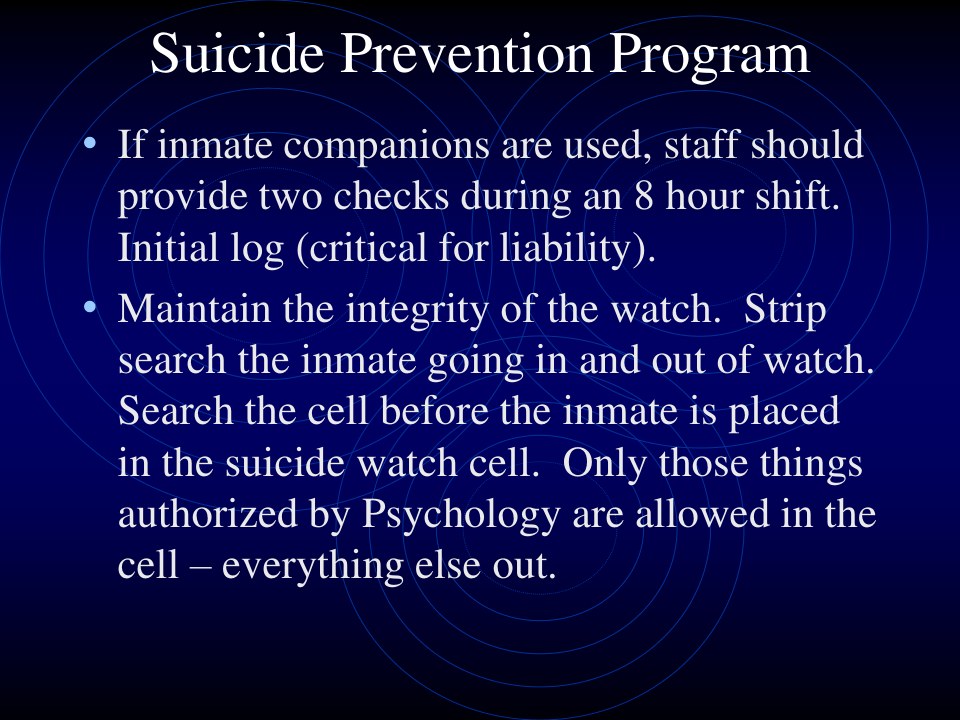 Suicide Prevention Program

• If inmate companions are used, staff should provide two checks during an 8 hour shift. Initial log (critical for liability).

• Maintain the integrity of the watch. Strip search the inmate going in and out of watch. Search the cell before the inmate is placed in the suicide watch cell. Only those things authorized by Psychology are allowed in the cell – everything else out.